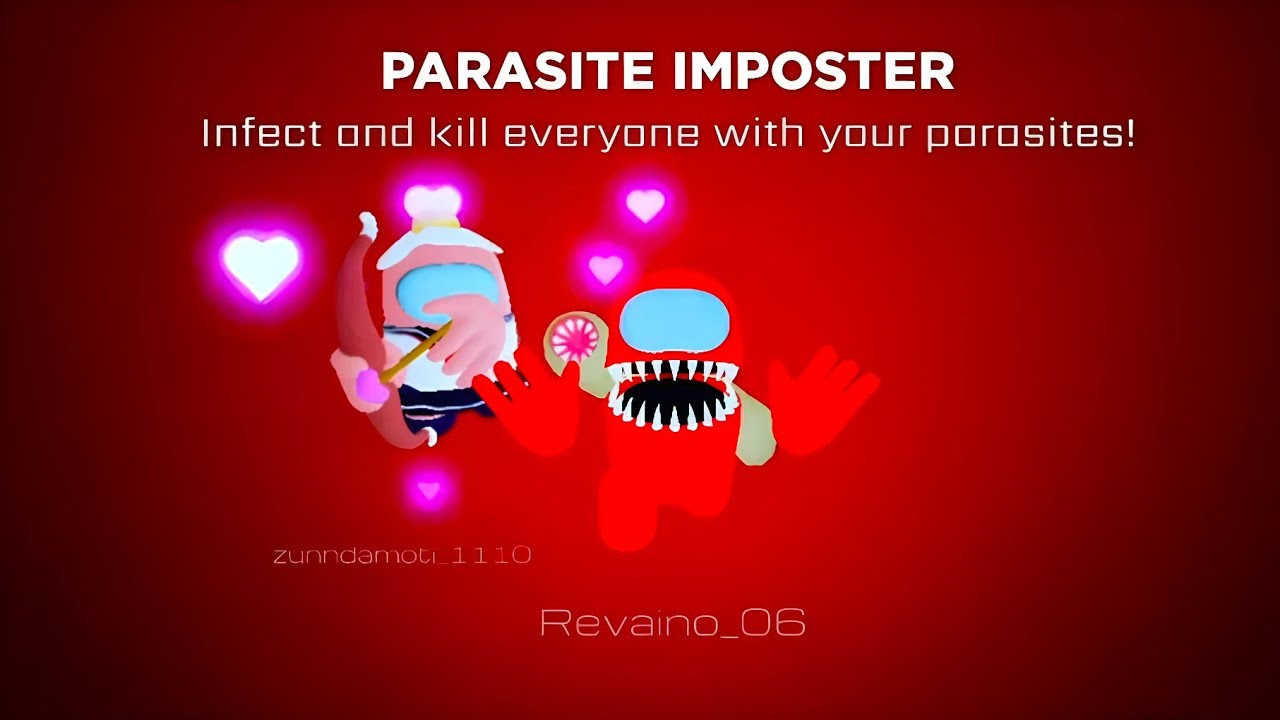 PARASITE IMPOSTER
Infect and kill everyone with your parasites!

zunndamoti_1110

Revaino_06